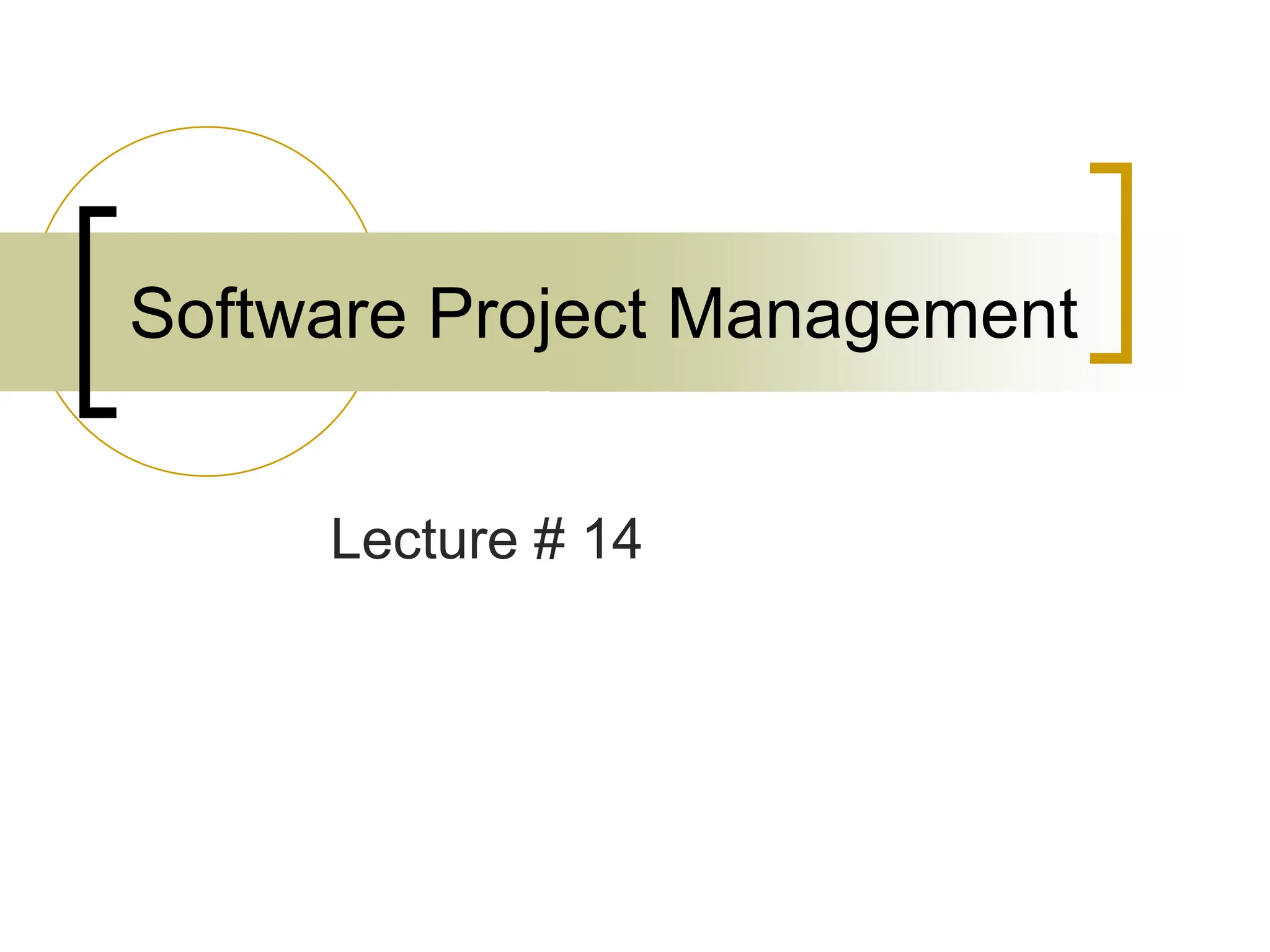 Software Project Management

Lecture # 14